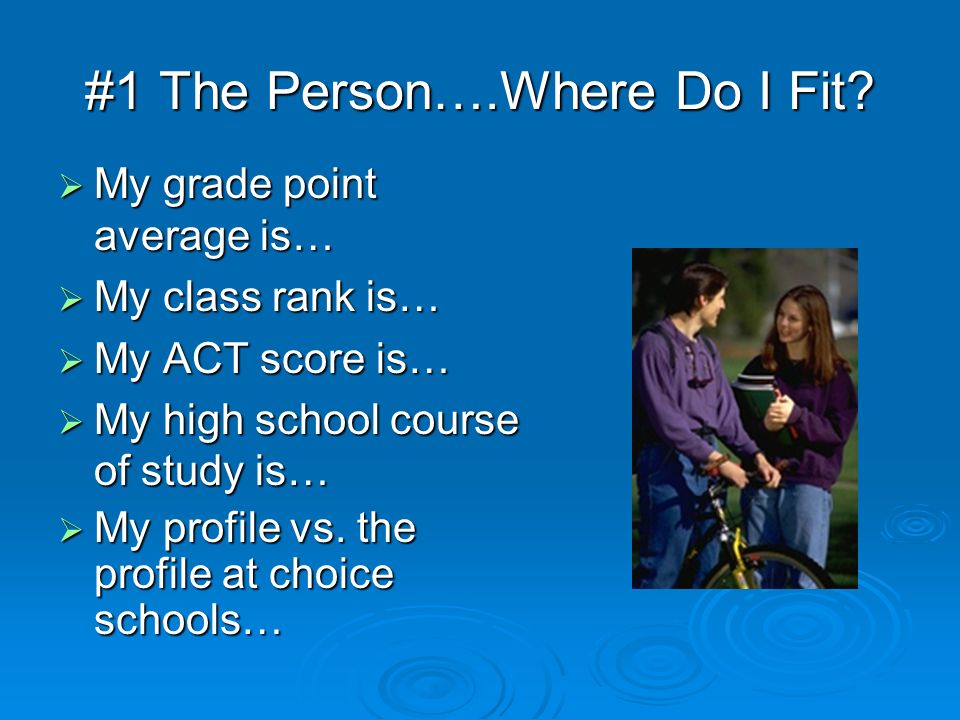 #1 The Person….Where Do I Fit?

➢ My grade point average is…
➢ My class rank is…
➢ My ACT score is…
➢ My high school course of study is…
➢ My profile vs. the profile at choice schools…